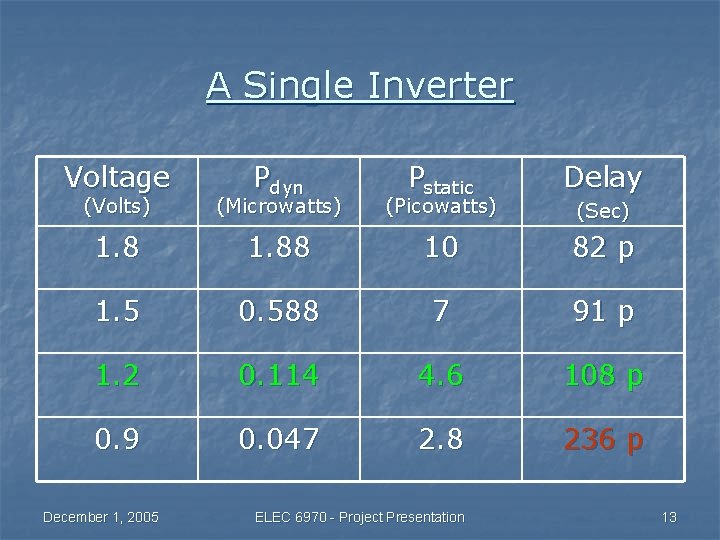 A Single Inverter

| Voltage (Volts) | $P_{dyn}$ (Microwatts) | $P_{static}$ (Picowatts) | Delay (Sec) |
|---|---|---|---|
| 1.8 | 1.88 | 10 | 82 p |
| 1.5 | 0.588 | 7 | 91 p |
| 1.2 | 0.114 | 4.6 | 108 p |
| 0.9 | 0.047 | 2.8 | 236 p |

December 1, 2005 ELEC 6970 - Project Presentation 13